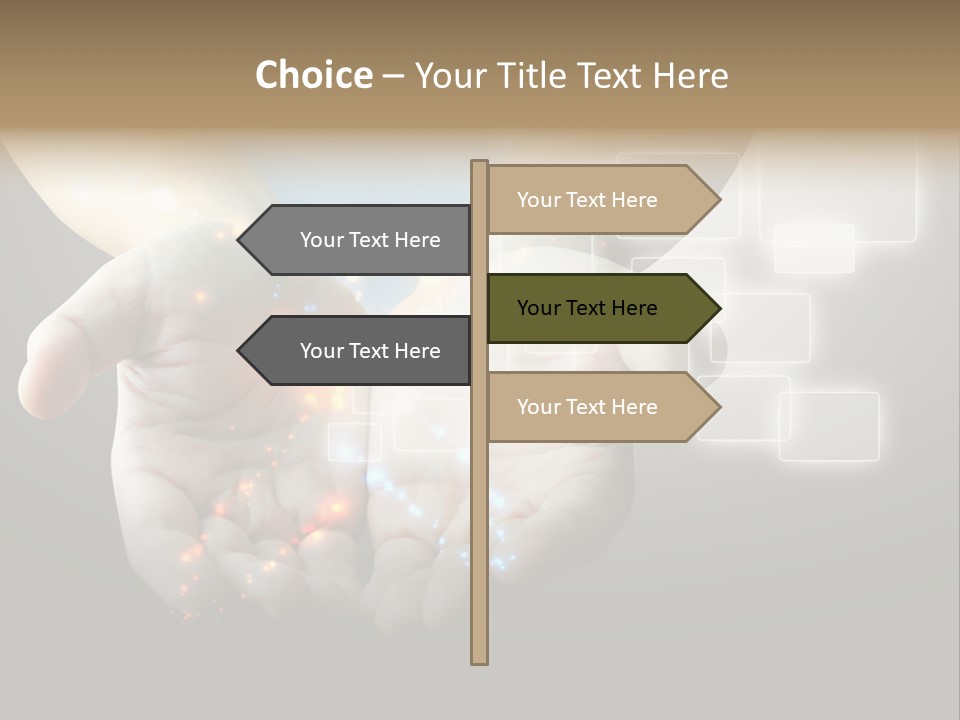 Choice – Your Title Text Here

Your Text Here

Your Text Here

Your Text Here

Your Text Here

Your Text Here